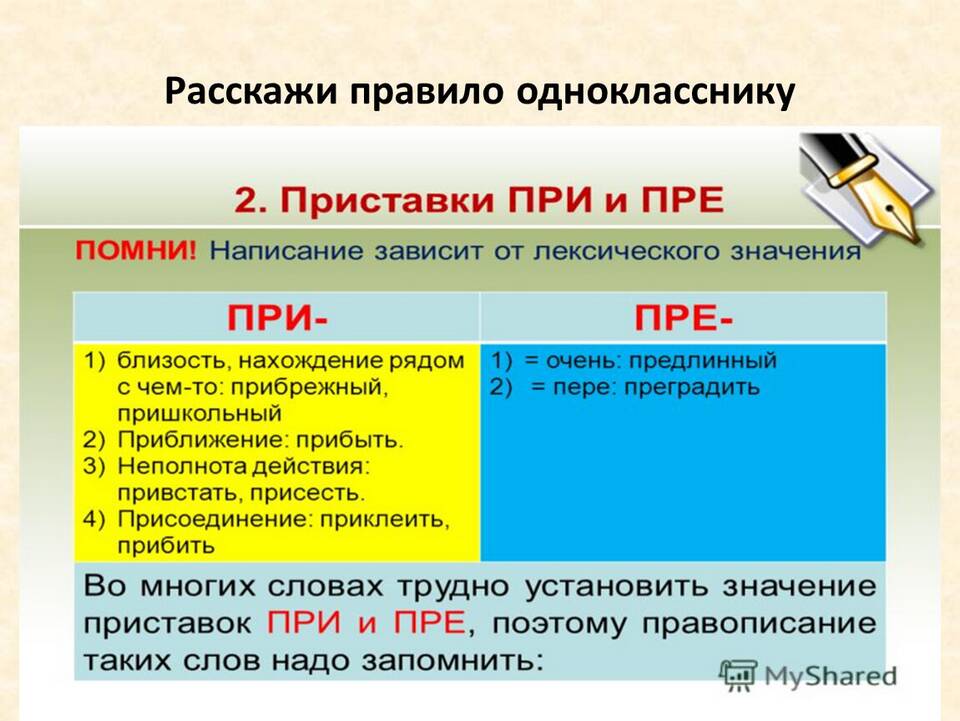 Расскажи правило однокласснику

2. Приставки ПРИ и ПРЕ

ПОМНИ! Написание зависит от лексического значения

| ПРИ- | ПРЕ- |
|---|---|
| 1) близость, нахождение рядом с чем-то: прибрежный, пришкольный 2) Приближение: прибыть. 3) Неполнота действия: привстать, присесть. 4) Присоединение: приклеить, прибить | 1) = очень: предлинный 2) = пере: преградить |

Во многих словах трудно установить значение приставок ПРИ и ПРЕ, поэтому правописание таких слов надо запомнить:

MyShared